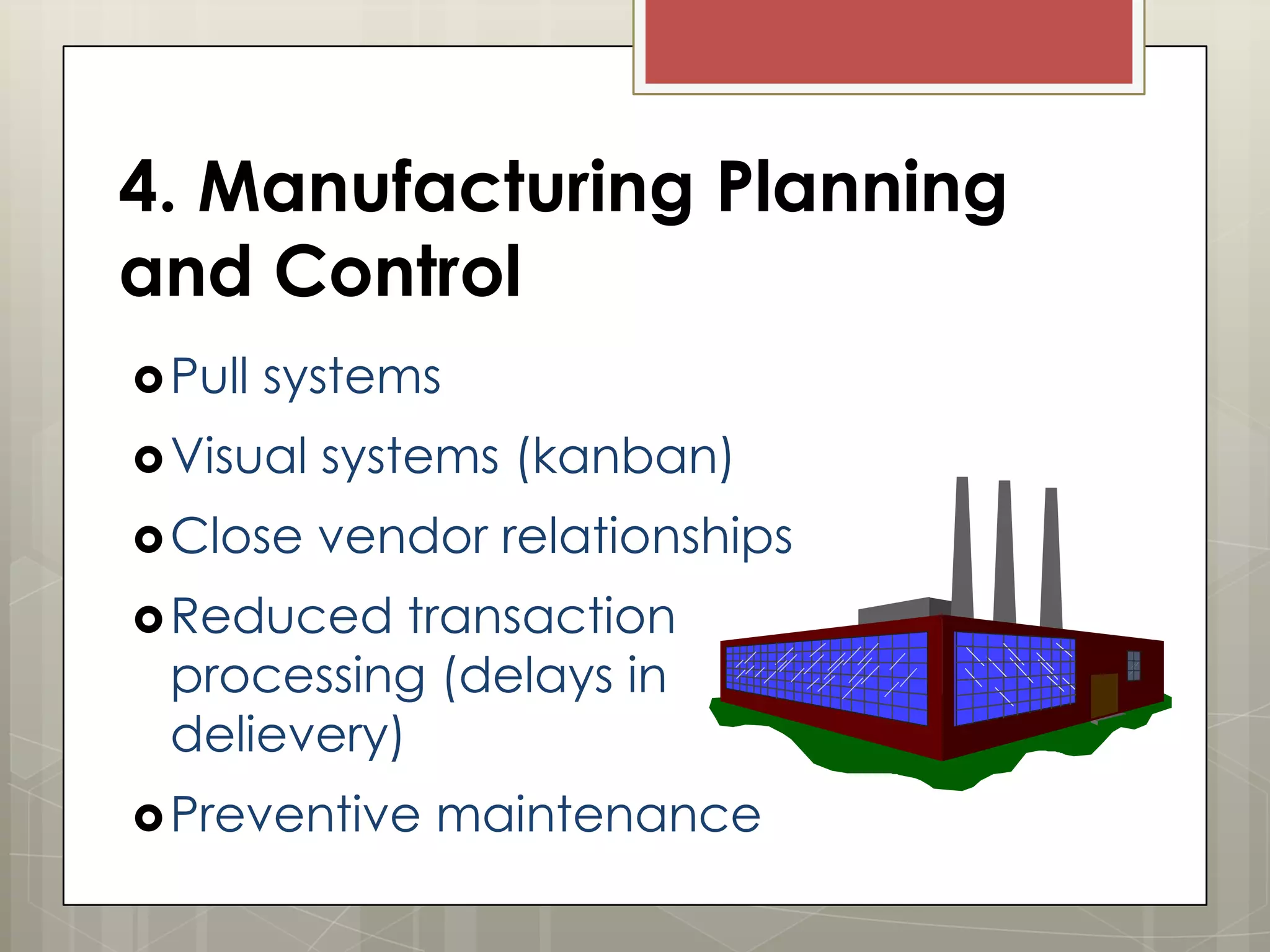 4. Manufacturing Planning and Control

Pull systems

Visual systems (kanban)

Close vendor relationships

Reduced transaction processing (delays in delievery)

Preventive maintenance